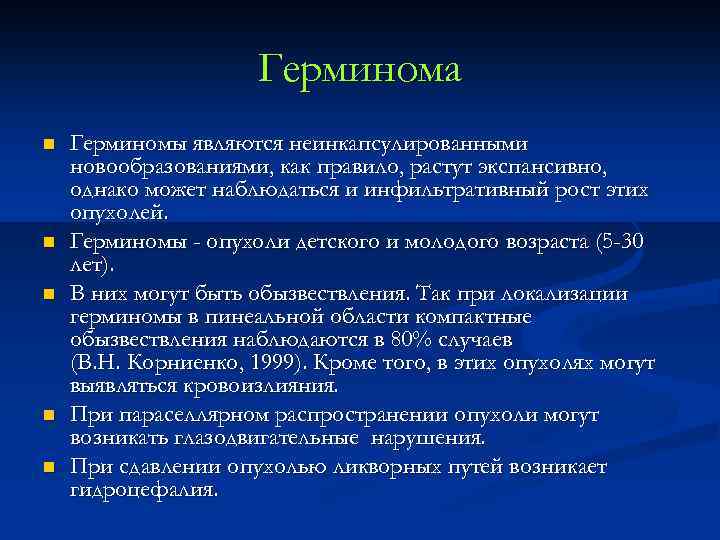 Герминома

Герминомы являются неинкапсулированными новообразованиями, как правило, растут экспансивно, однако может наблюдаться и инфильтративный рост этих опухолей.

Герминомы - опухоли детского и молодого возраста (5-30 лет).

В них могут быть обызвествления. Так при локализации герминомы в пинеальной области компактные обызвествления наблюдаются в 80% случаев (В.Н. Корниенко, 1999). Кроме того, в этих опухолях могут выявляться кровоизлияния.

При параселлярном распространении опухоли могут возникать глазодвигательные нарушения.

При сдавлении опухолью ликворных путей возникает гидроцефалия.